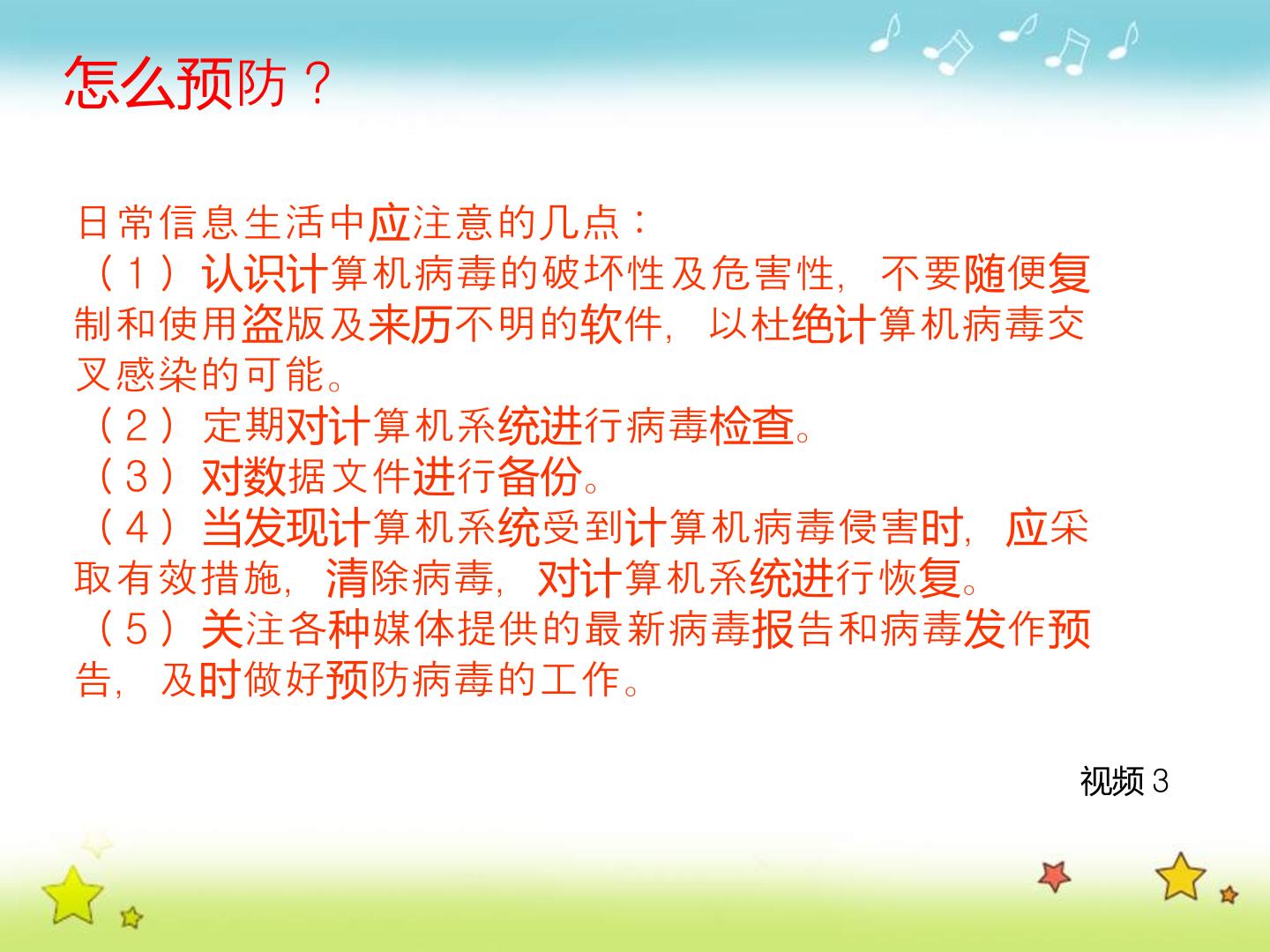 怎么预防？

日常信息生活中应注意的几点：

（1）认识计算机病毒的破坏性及危害性，不要随便复制和使用盗版及来历不明的软件，以杜绝计算机病毒交叉感染的可能。

（2）定期对计算机系统进行病毒检查。

（3）对数据文件进行备份。

（4）当发现计算机系统受到计算机病毒侵害时，应采取有效措施，清除病毒，对计算机系统进行恢复。

（5）关注各种媒体提供的最新病毒报告和病毒发作预告，及时做好预防病毒的工作。

视频3